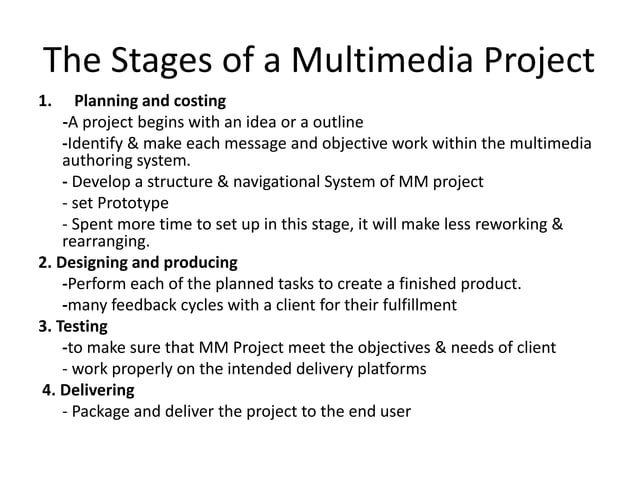 The Stages of a Multimedia Project

1. Planning and costing

-A project begins with an idea or a outline

-Identify & make each message and objective work within the multimedia authoring system.

- Develop a structure & navigational System of MM project

- set Prototype

- Spent more time to set up in this stage, it will make less reworking & rearranging.

2. Designing and producing

-Perform each of the planned tasks to create a finished product.

-many feedback cycles with a client for their fulfillment

3. Testing

-to make sure that MM Project meet the objectives & needs of client

- work properly on the intended delivery platforms

4. Delivering

- Package and deliver the project to the end user